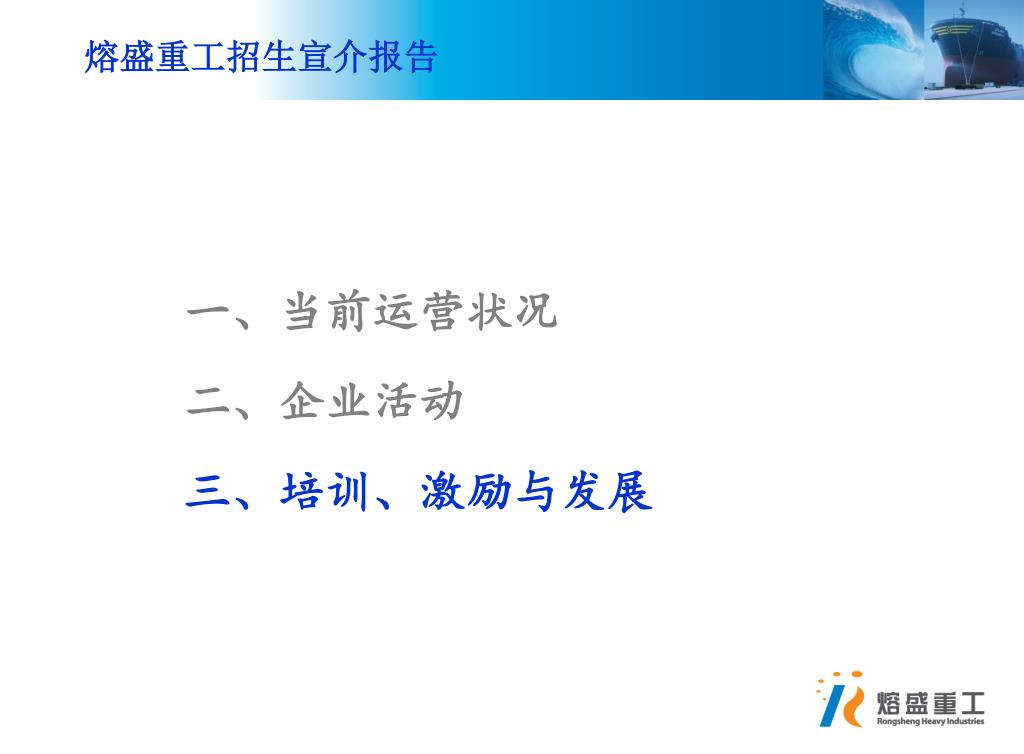 熔盛重工招生宣介报告

一、当前运营状况

二、企业活动

三、培训、激励与发展

熔盛重工
Rongsheng Heavy Industries